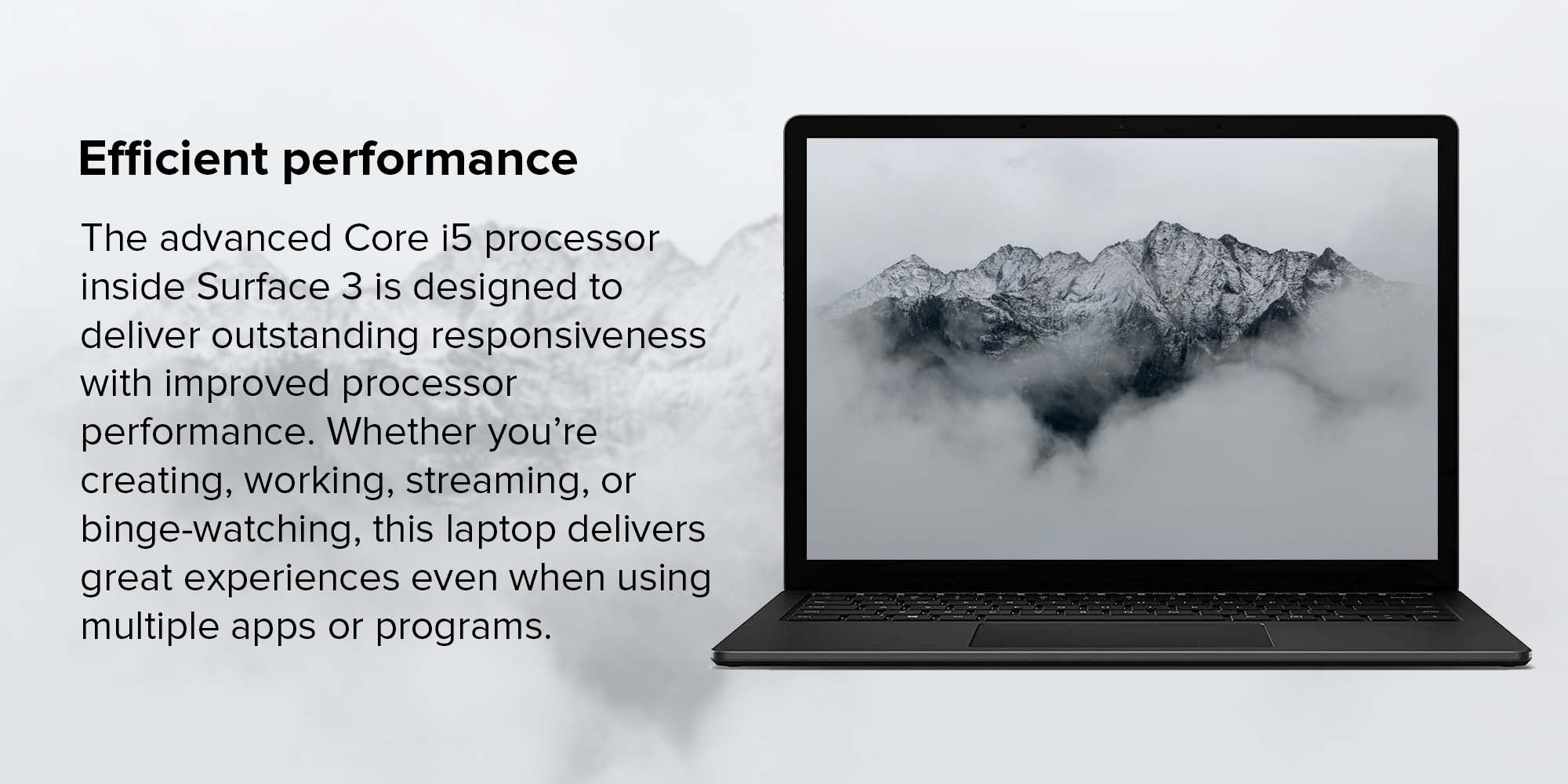 Efficient performance

The advanced Core i5 processor inside Surface 3 is designed to deliver outstanding responsiveness with improved processor performance. Whether you’re creating, working, streaming, or binge-watching, this laptop delivers great experiences even when using multiple apps or programs.